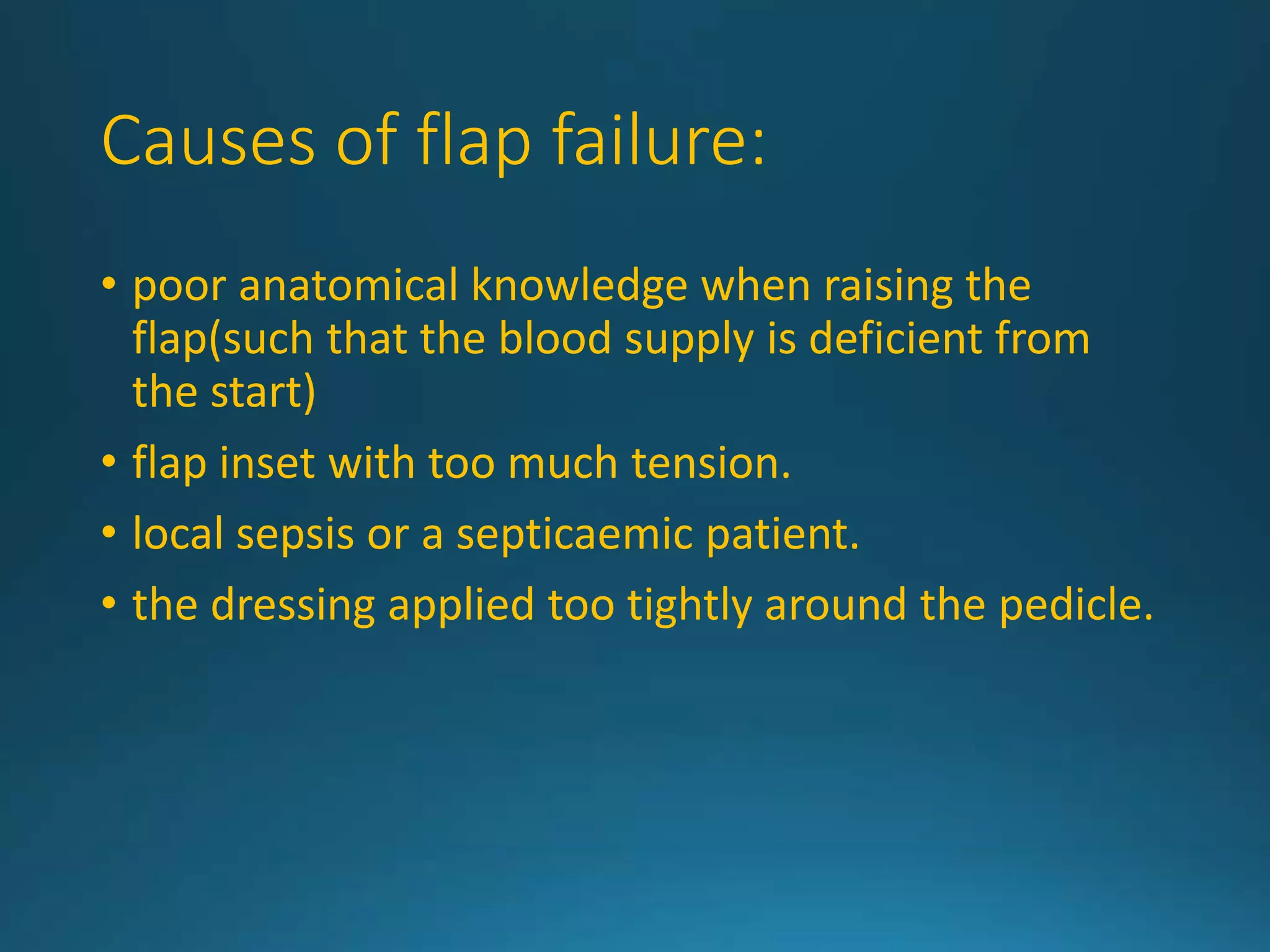 Causes of flap failure:

• poor anatomical knowledge when raising the flap(such that the blood supply is deficient from the start)
• flap inset with too much tension.
• local sepsis or a septicaemic patient.
• the dressing applied too tightly around the pedicle.